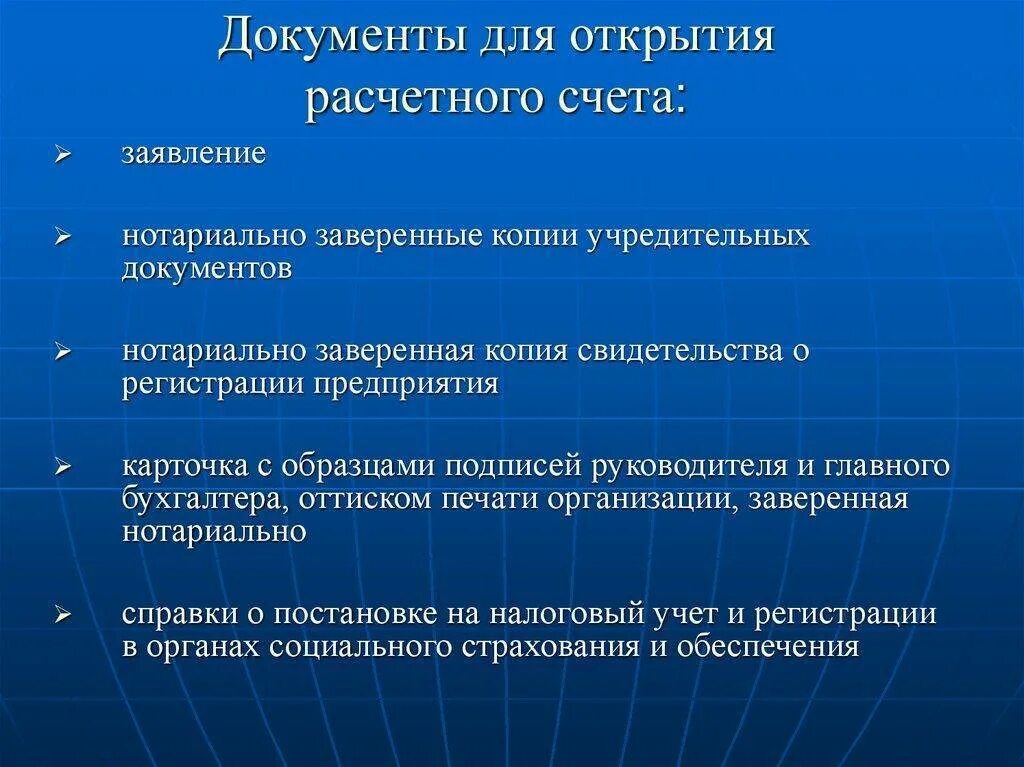 Документы для открытия расчетного счета:

➢ заявление

➢ нотариально заверенные копии учредительных документов

➢ нотариально заверенная копия свидетельства о регистрации предприятия

➢ карточка с образцами подписей руководителя и главного бухгалтера, оттиском печати организации, заверенная нотариально

➢ справки о постановке на налоговый учет и регистрации в органах социального страхования и обеспечения